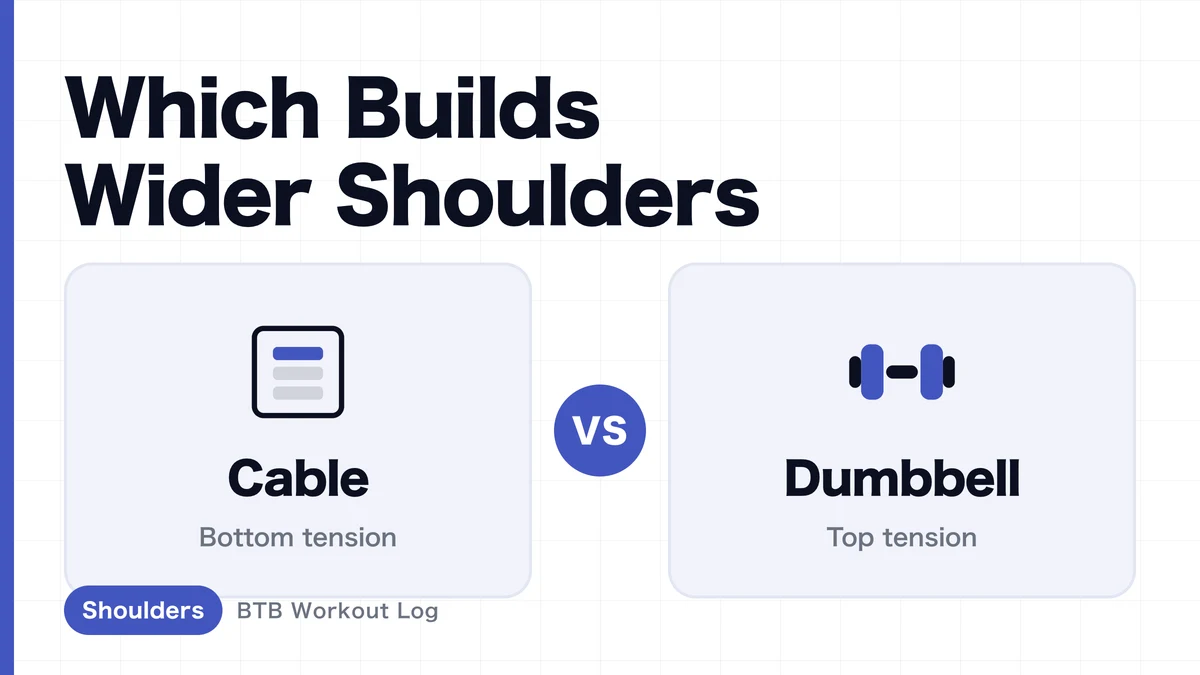 Which Builds
Wider Shoulders

Cable
Bottom tension

VS

Dumbbell
Top tension

Shoulders BTB Workout Log